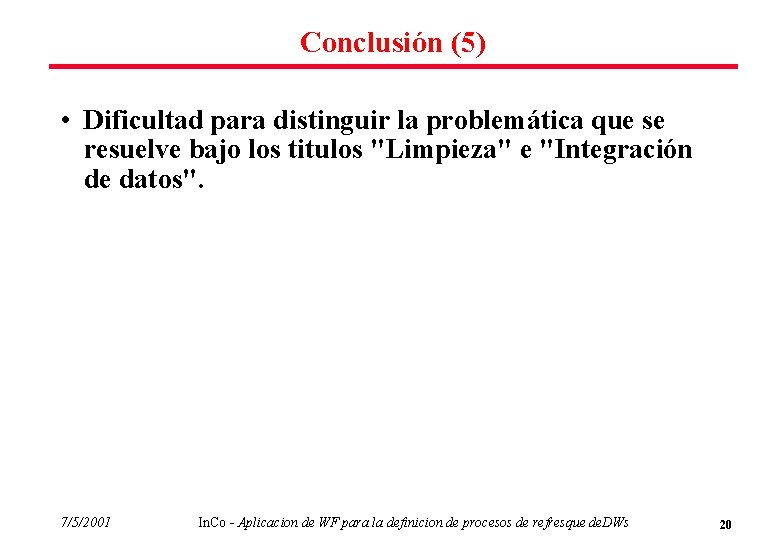 Conclusión (5)

• Dificultad para distinguir la problemática que se resuelve bajo los titulos "Limpieza" e "Integración de datos".

7/5/2001

InCo - Aplicacion de WF para la definicion de procesos de refresque deDWs

20